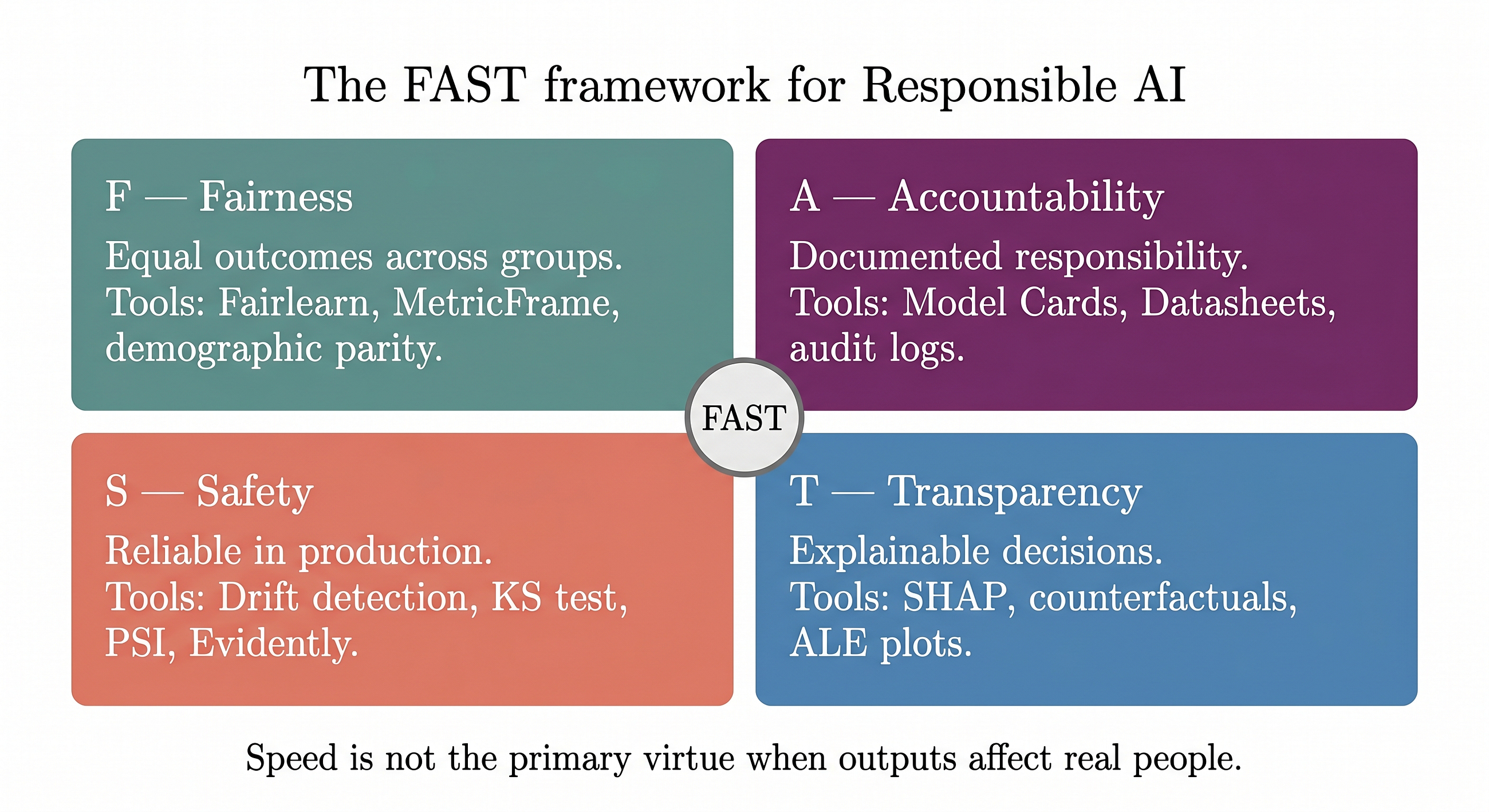 The FAST framework for Responsible AI

F — Fairness

Equal outcomes across groups. Tools: Fairlearn, MetricFrame, demographic parity.

A — Accountability

Documented responsibility. Tools: Model Cards, Datasheets, audit logs.

FAST

S — Safety

Reliable in production. Tools: Drift detection, KS test, PSI, Evidently.

T — Transparency

Explainable decisions. Tools: SHAP, counterfactuals, ALE plots.

Speed is not the primary virtue when outputs affect real people.